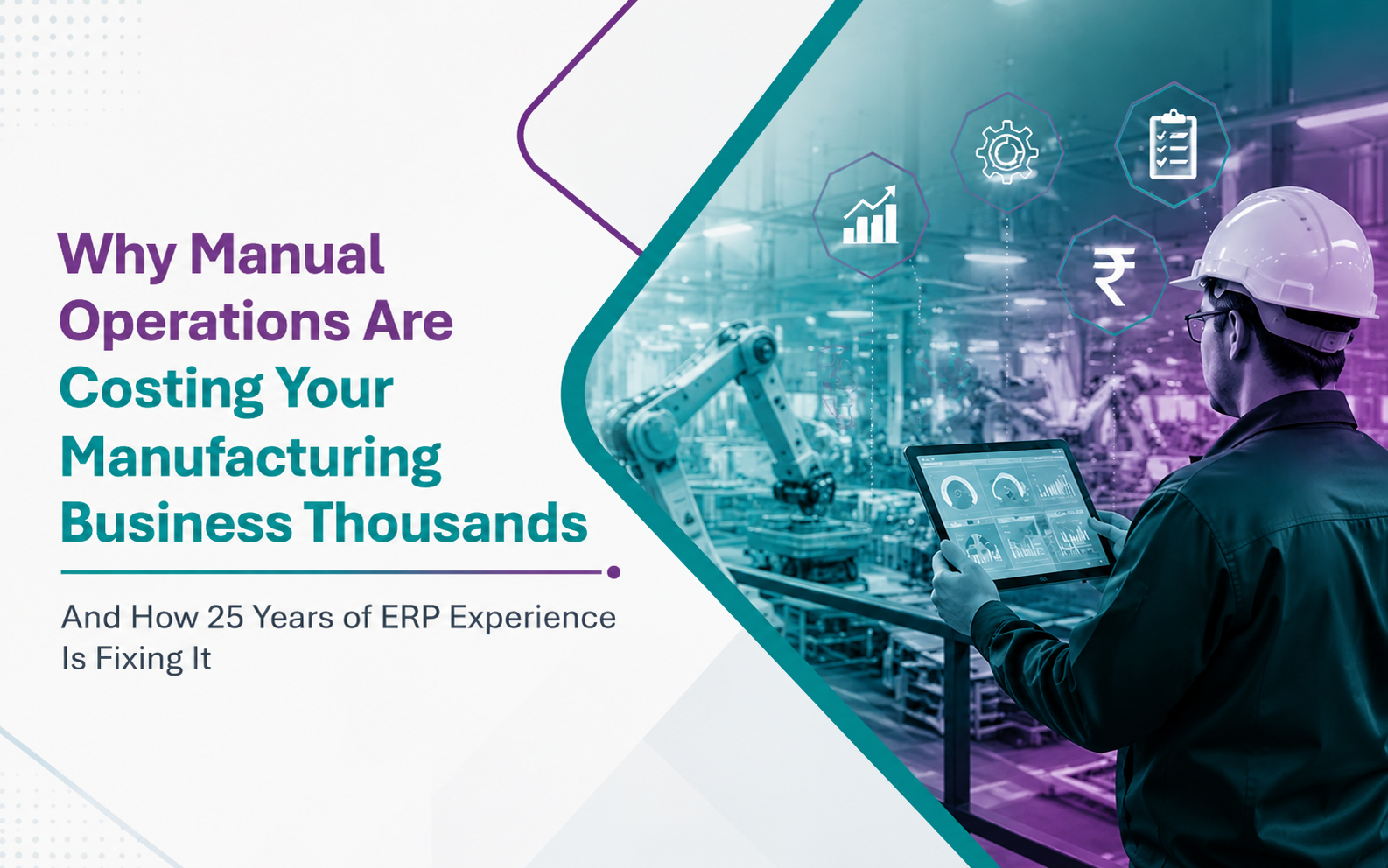 Why Manual Operations Are Costing Your Manufacturing Business Thousands

And How 25 Years of ERP Experience Is Fixing It

₹